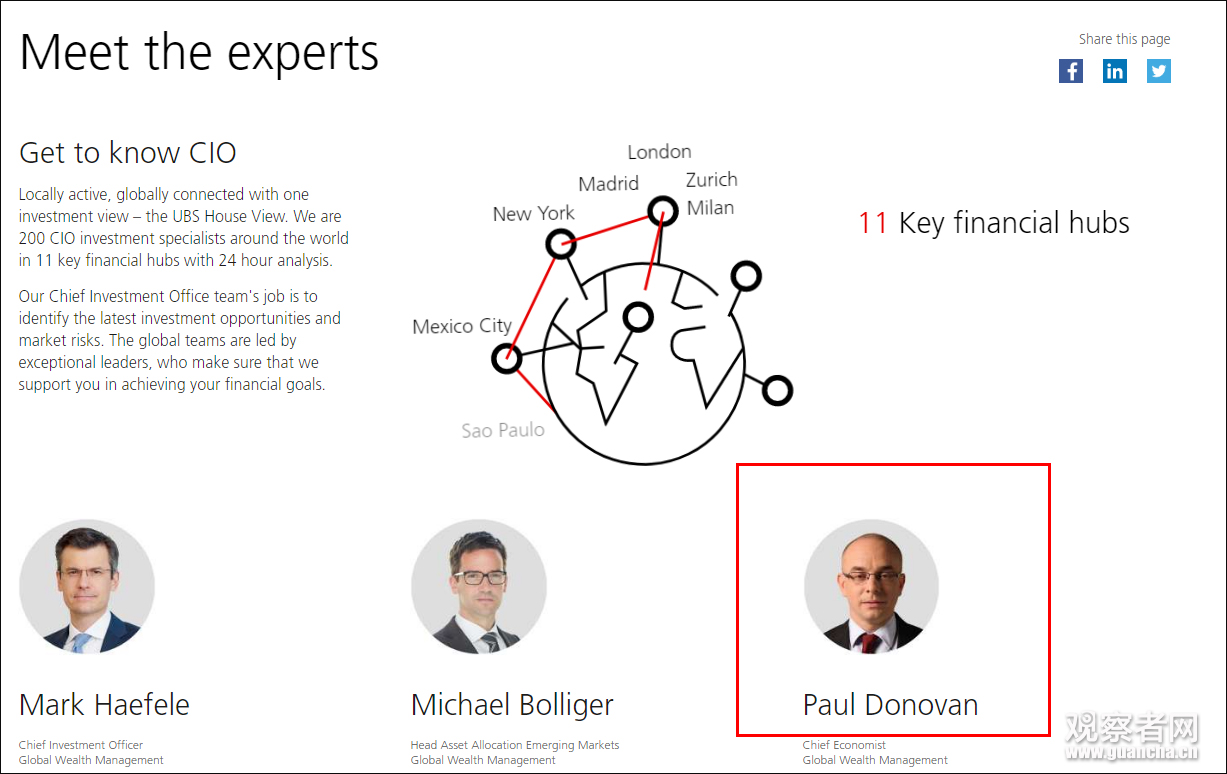 Meet the experts

Share this page

Get to know CIO

Locally active, globally connected with one investment view – the UBS House View. We are 200 CIO investment specialists around the world in 11 key financial hubs with 24 hour analysis.

Our Chief Investment Office team's job is to identify the latest investment opportunities and market risks. The global teams are led by exceptional leaders, who make sure that we support you in achieving your financial goals.

London
Madrid
Zurich
New York
Milan
Mexico City
Sao Paulo

11 Key financial hubs

Mark Haefele
Chief Investment Officer
Global Wealth Management

Michael Bolliger
Head Asset Allocation Emerging Markets
Global Wealth Management

Paul Donovan
Chief Economist
Global Wealth Management

观察者网
www.guancha.cn